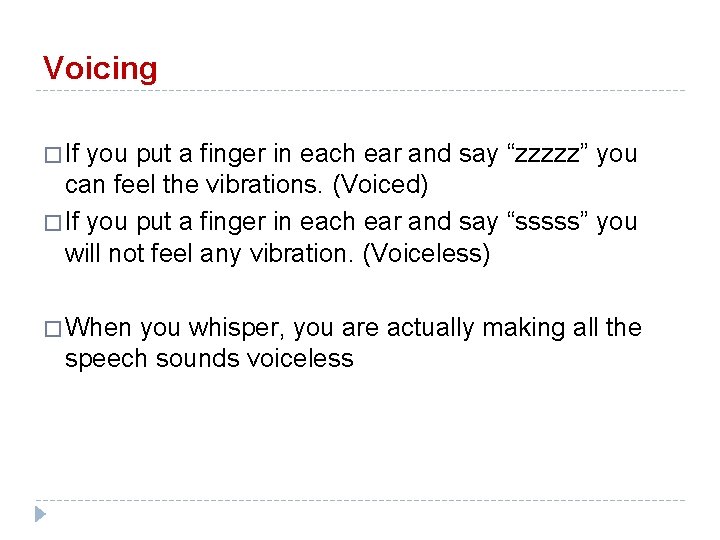 Voicing

□ If you put a finger in each ear and say “zzzzz” you can feel the vibrations. (Voiced)

□ If you put a finger in each ear and say “sssss” you will not feel any vibration. (Voiceless)

□ When you whisper, you are actually making all the speech sounds voiceless